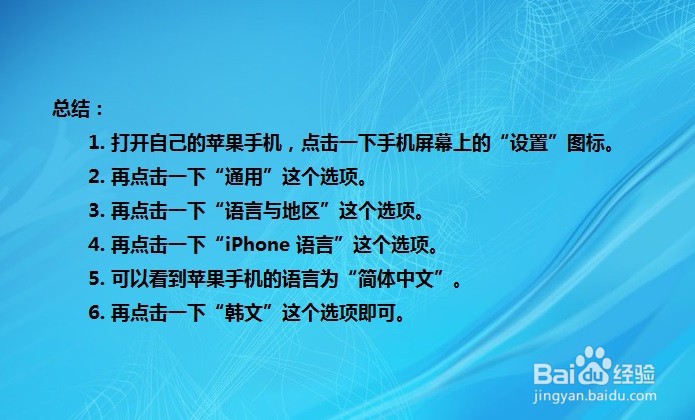 总结：

1. 打开自己的苹果手机，点击一下手机屏幕上的“设置”图标。

2. 再点击一下“通用”这个选项。

3. 再点击一下“语言与地区”这个选项。

4. 再点击一下“iPhone 语言”这个选项。

5. 可以看到苹果手机的语言为“简体中文”。

6. 再点击一下“韩文”这个选项即可。

Baidu经验
jingyan.baidu.com